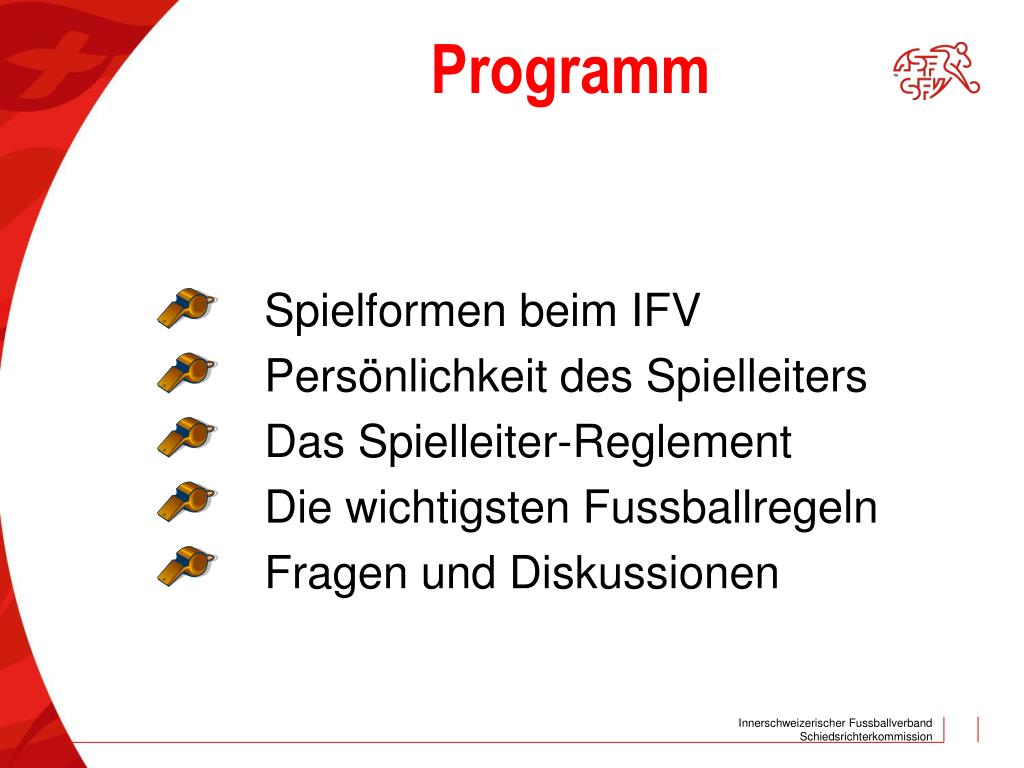 Programm

ASF SFV

Spielformen beim IFV
Persönlichkeit des Spielleiters
Das Spielleiter-Reglement
Die wichtigsten Fussballregeln
Fragen und Diskussionen

Innerschweizerischer Fussballverband
Schiedsrichterkommission